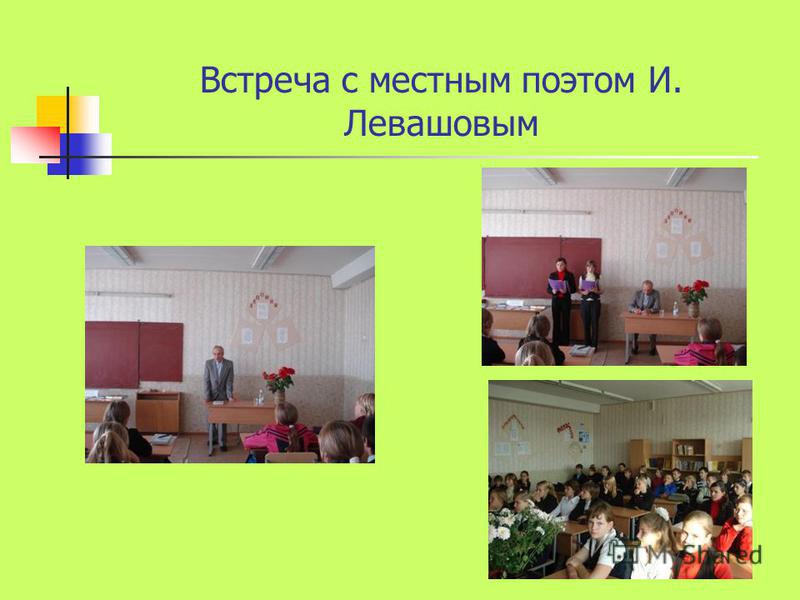 Встреча с местным поэтом И. Левашовым

MyShared